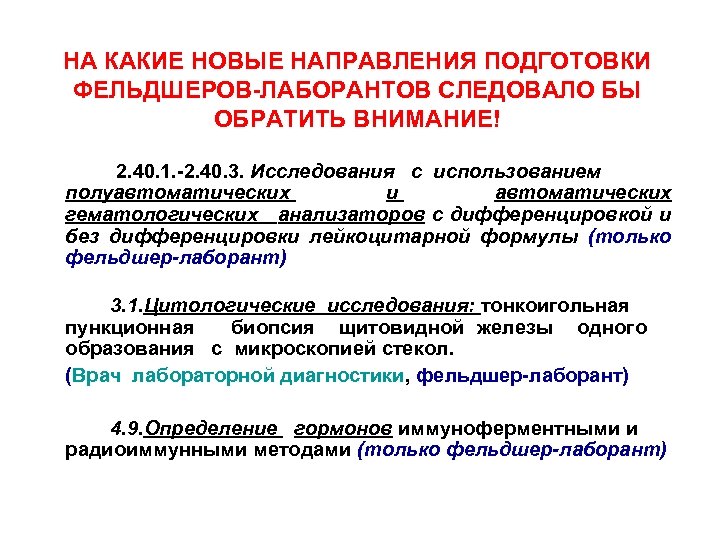 НА КАКИЕ НОВЫЕ НАПРАВЛЕНИЯ ПОДГОТОВКИ ФЕЛЬДШЕРОВ-ЛАБОРАНТОВ СЛЕДОВАЛО БЫ ОБРАТИТЬ ВНИМАНИЕ!

2.40.1.-2.40.3. Исследования с использованием полуавтоматических и автоматических гематологических анализаторов с дифференцировкой и без дифференцировки лейкоцитарной формулы (только фельдшер-лаборант)

3.1.Цитологические исследования: тонкоигольная пункционная биопсия щитовидной железы одного образования с микроскопией стекол.

(Врач лабораторной диагностики, фельдшер-лаборант)

4.9.Определение гормонов иммуноферментными и радиоиммунными методами (только фельдшер-лаборант)